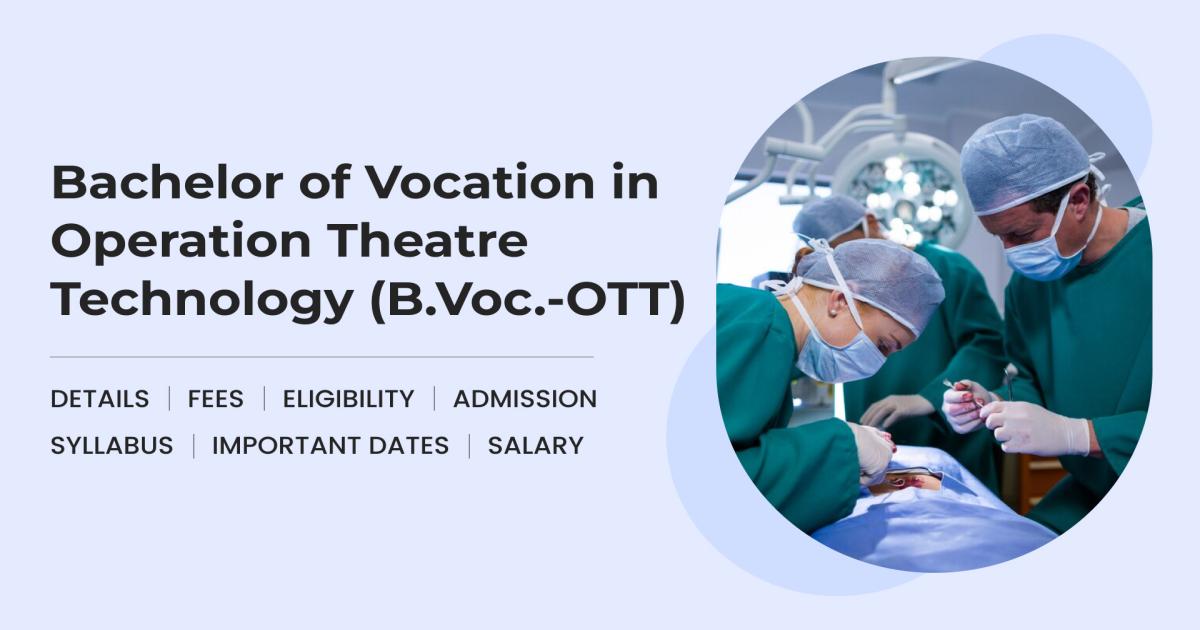 Bachelor of Vocation in Operation Theatre Technology (B.Voc.-OTT)

DETAILS | FEES | ELIGIBILITY | ADMISSION
SYLLABUS | IMPORTANT DATES | SALARY